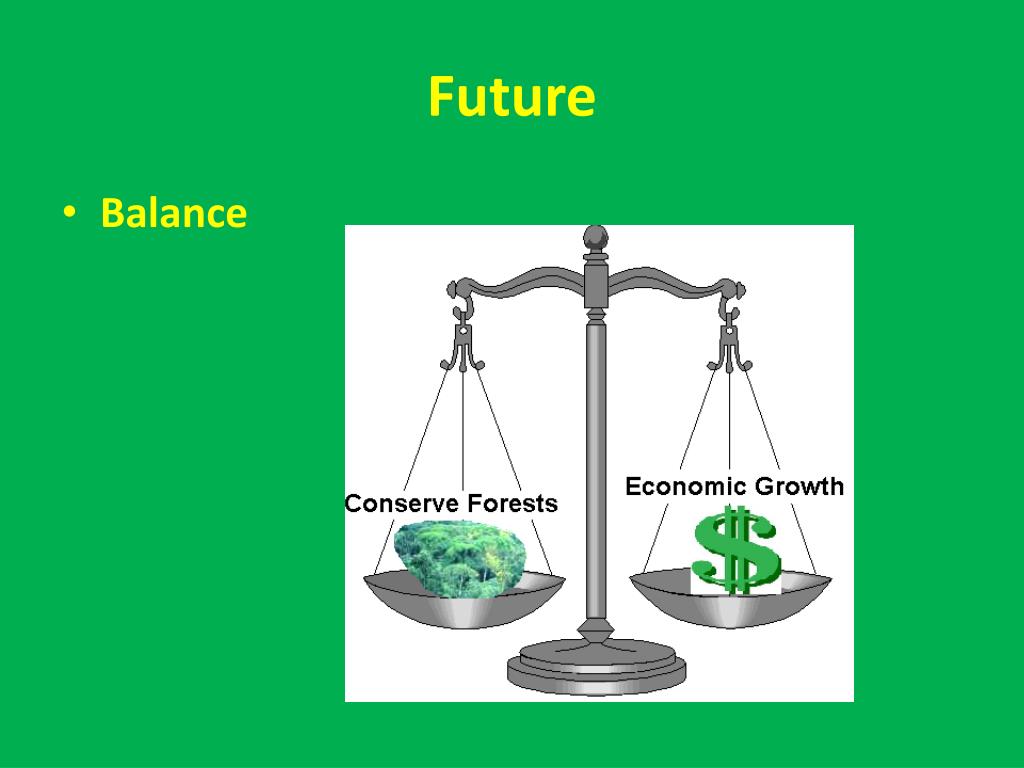 Future

• Balance

Conserve Forests

Economic Growth

$